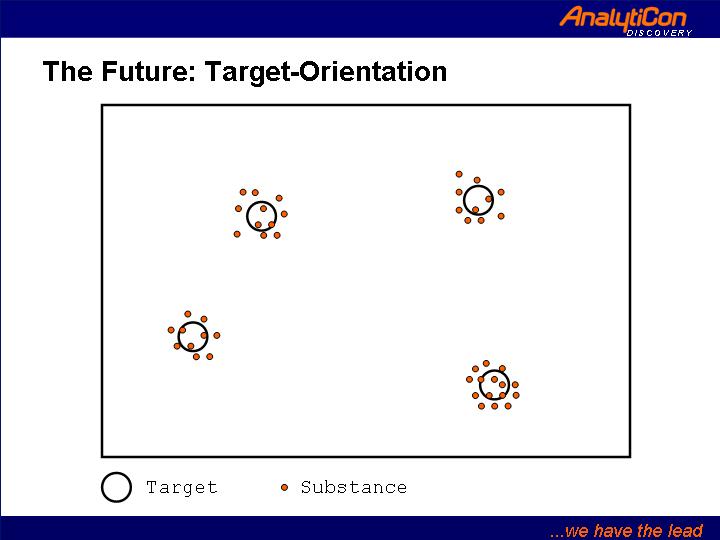 AnalytiCon
DISCOVERY

The Future: Target-Orientation

Target  Substance

...we have the lead